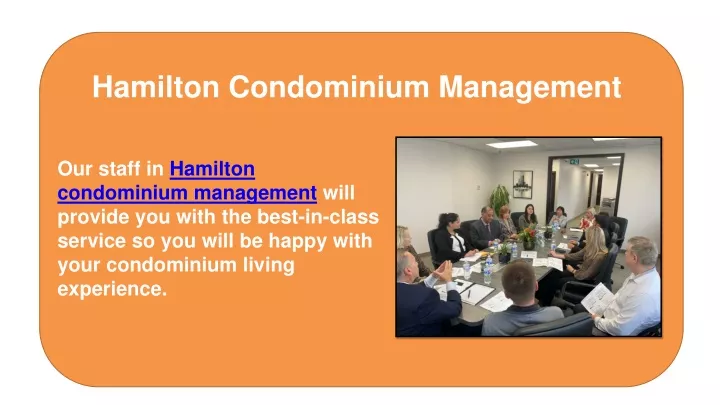 Hamilton Condominium Management

Our staff in Hamilton condominium management will provide you with the best-in-class service so you will be happy with your condominium living experience.